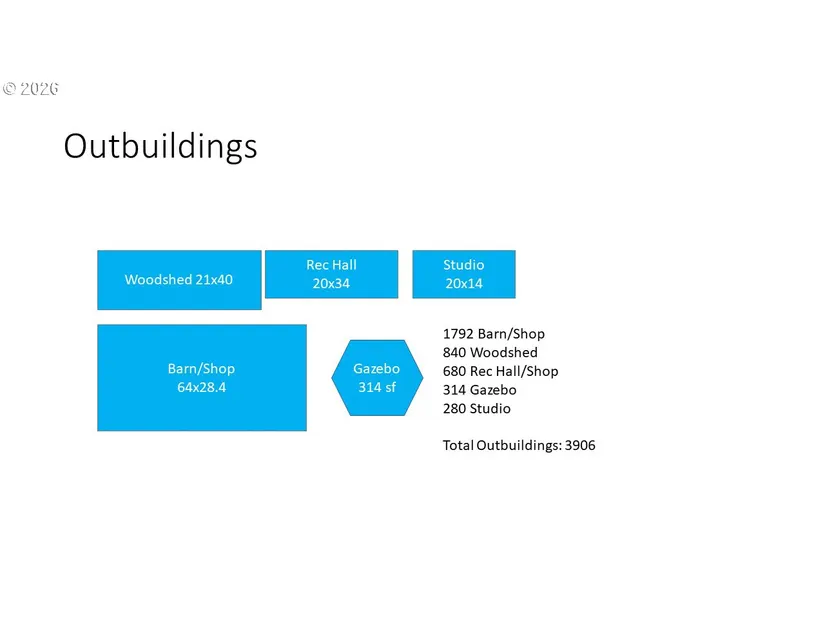 © 2026

Outbuildings

Woodshed 21x40

Rec Hall
20x34

Studio
20x14

Barn/Shop
64x28.4

Gazebo
314 sf

1792 Barn/Shop
840 Woodshed
680 Rec Hall/Shop
314 Gazebo
280 Studio

Total Outbuildings: 3906